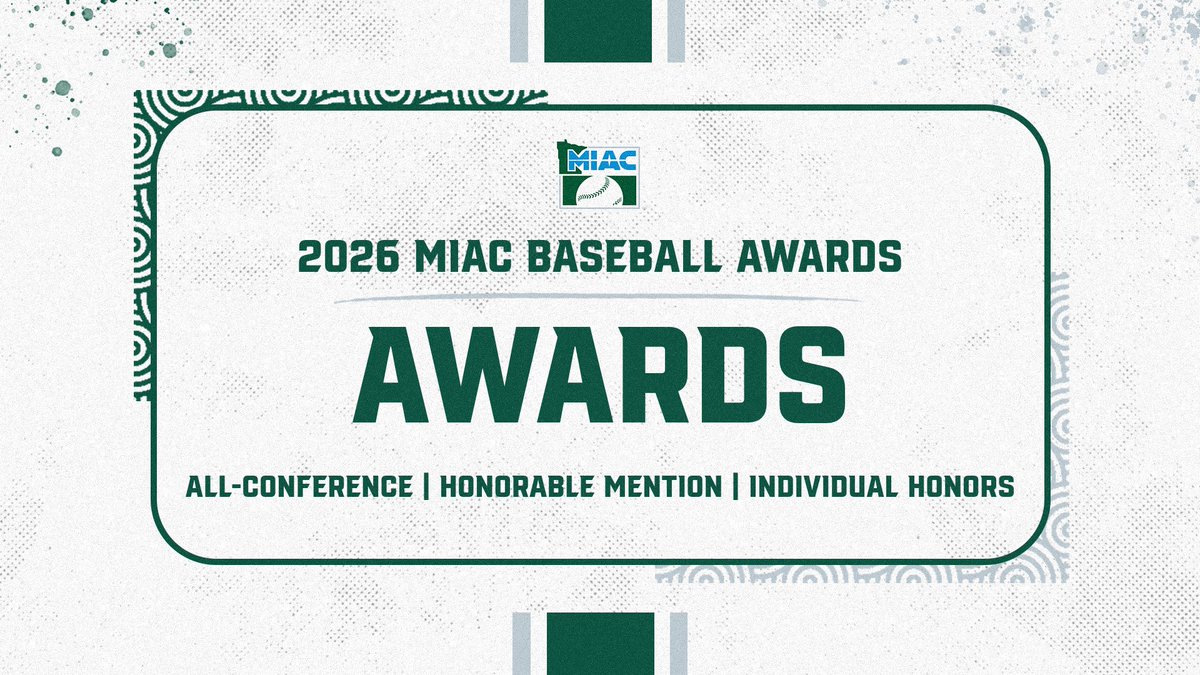 MIAC

2026 MIAC BASEBALL AWARDS

AWARDS

ALL-CONFERENCE | HONORABLE MENTION | INDIVIDUAL HONORS